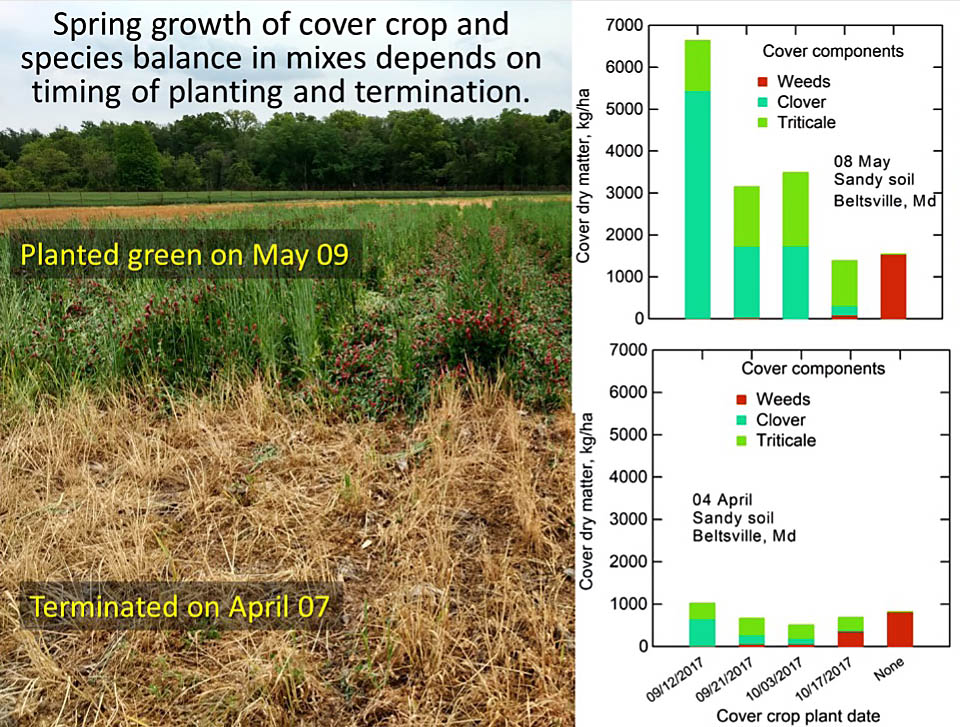 Spring growth of cover crop and species balance in mixes depends on timing of planting and termination.

Planted green on May 09

Terminated on April 07

7000
6000
5000
4000
3000
2000
1000
0
Cover dry matter, kg/ha
Cover components
Weeds
Clover
Triticale
08 May
Sandy soil
Beltsville, Md

7000
6000
5000
4000
3000
2000
1000
0
Cover dry matter, kg/ha
Cover components
Weeds
Clover
Triticale
04 April
Sandy soil
Beltsville, Md

09/12/2017
09/21/2017
10/03/2017
10/17/2017
None
Cover crop plant date